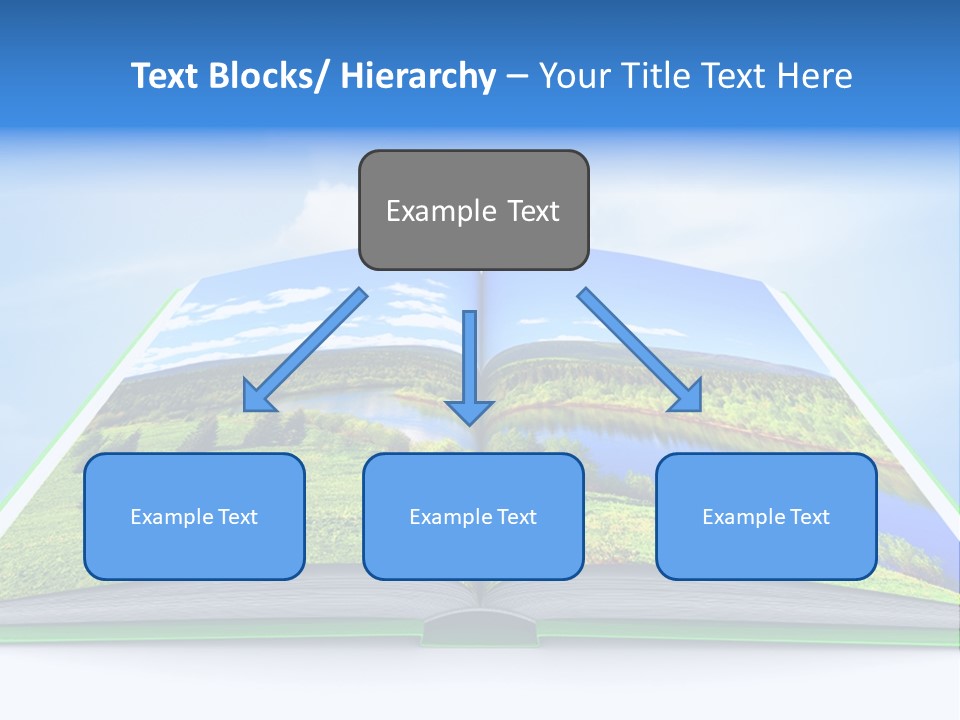 Text Blocks/ Hierarchy – Your Title Text Here

Example Text

Example Text

Example Text

Example Text